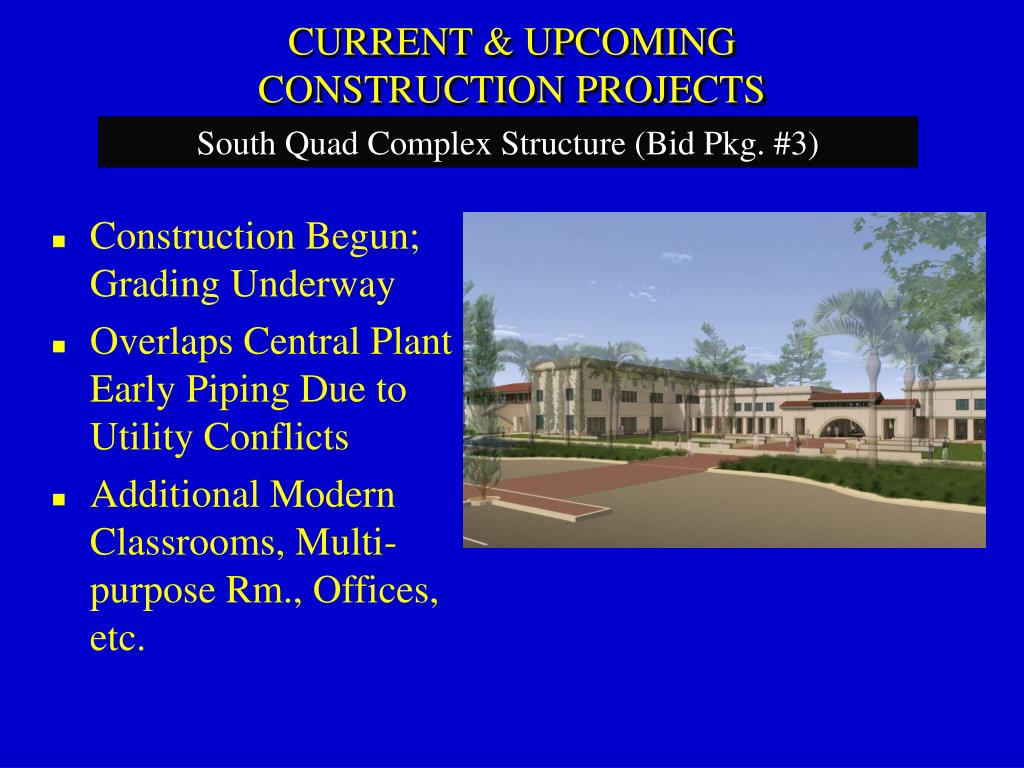 CURRENT & UPCOMING
CONSTRUCTION PROJECTS

South Quad Complex Structure (Bid Pkg. #3)

- Construction Begun; Grading Underway
- Overlaps Central Plant Early Piping Due to Utility Conflicts
- Additional Modern Classrooms, Multi-purpose Rm., Offices, etc.